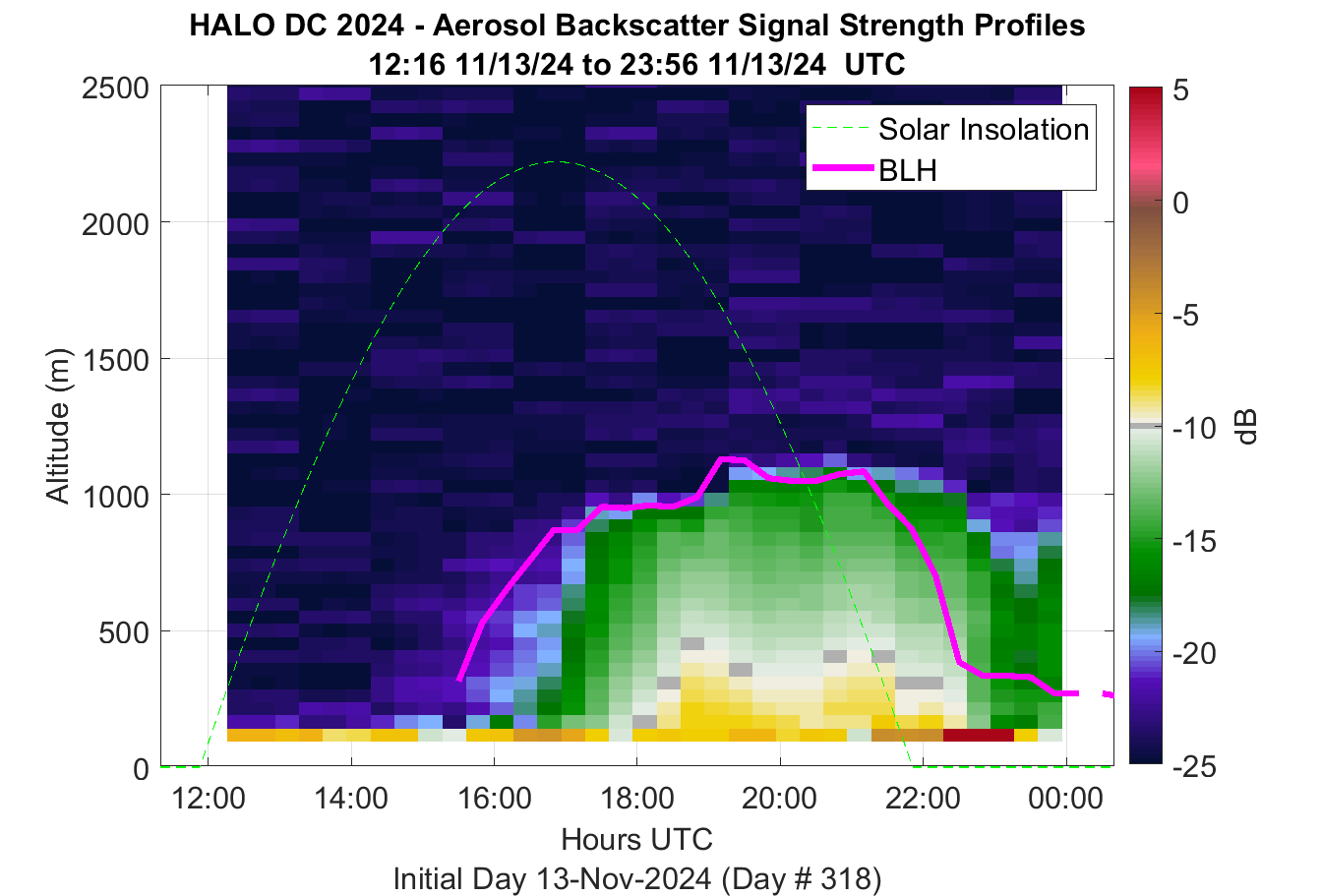 HALO DC 2024 - Aerosol Backscatter Signal Strength Profiles
12:16 11/13/24 to 23:56 11/13/24 UTC

Solar Insolation
BLH

Altitude (m)
2500
2000
1500
1000
500
0

12:00
14:00
16:00
18:00
20:00
22:00
00:00
Hours UTC
Initial Day 13-Nov-2024 (Day # 318)

5
0
-5
-10
-15
-20
-25
dB